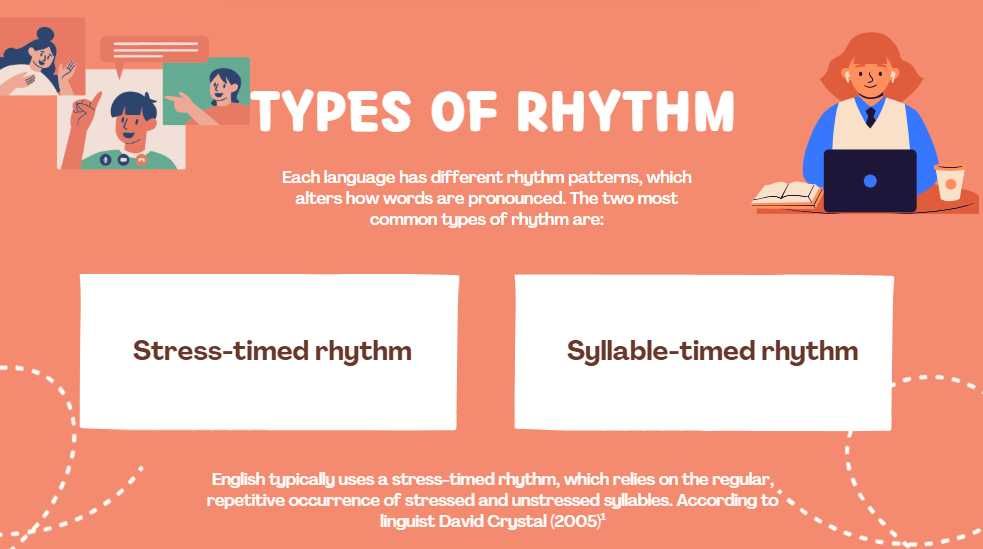 TYPES OF RHYTHM

Each language has different rhythm patterns, which alters how words are pronounced. The two most common types of rhythm are:

Stress-timed rhythm

Syllable-timed rhythm

English typically uses a stress-timed rhythm, which relies on the regular, repetitive occurrence of stressed and unstressed syllables. According to linguist David Crystal (2005)$^1$